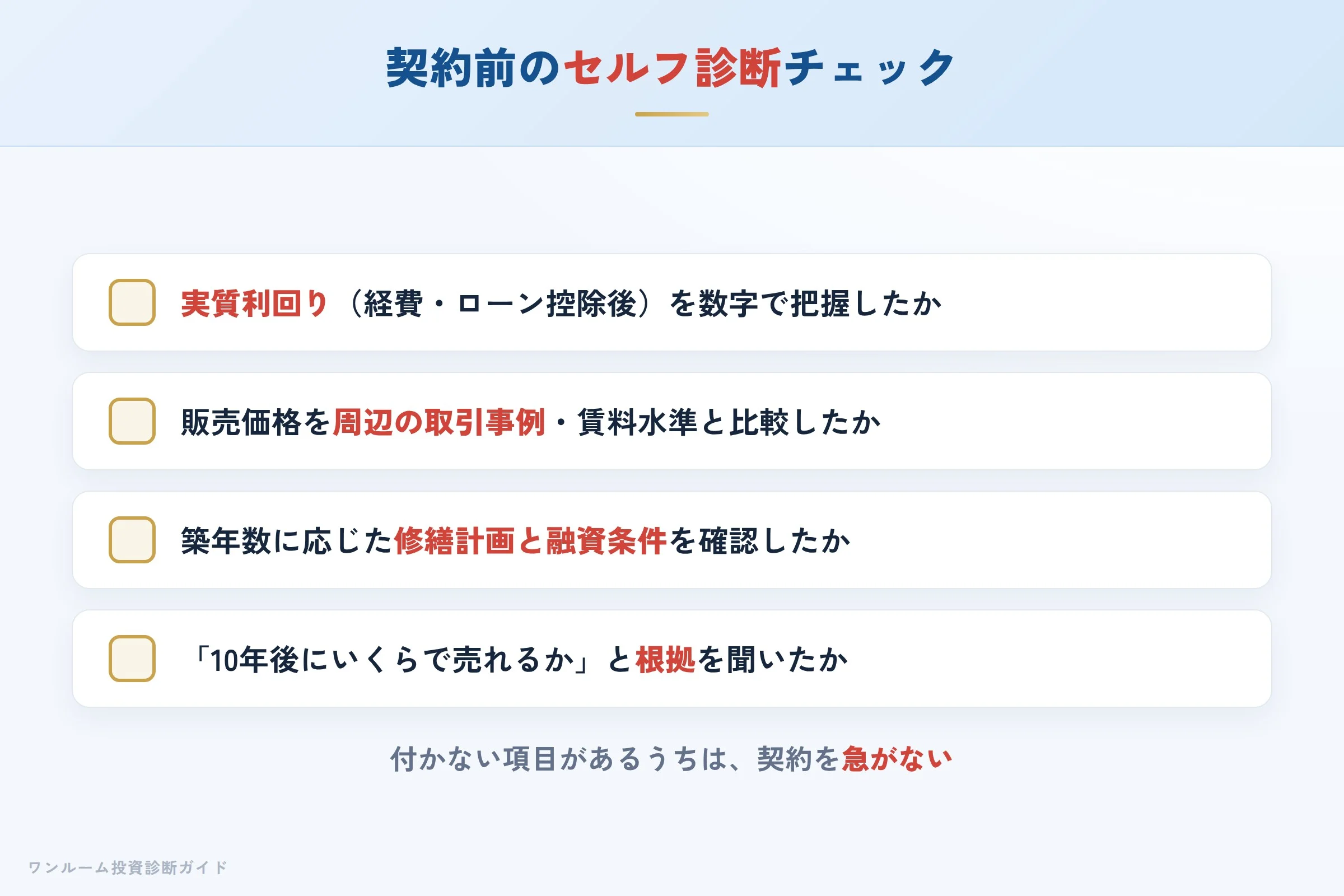 契約前のセルフ診断チェック

実質利回り（経費・ローン控除後）を数字で把握したか

販売価格を周辺の取引事例・賃料水準と比較したか

築年数に応じた修繕計画と融資条件を確認したか

「10年後にいくらで売れるか」と根拠を聞いたか

付かない項目があるうちは、契約を急がない

ワンルーム投資診断ガイド